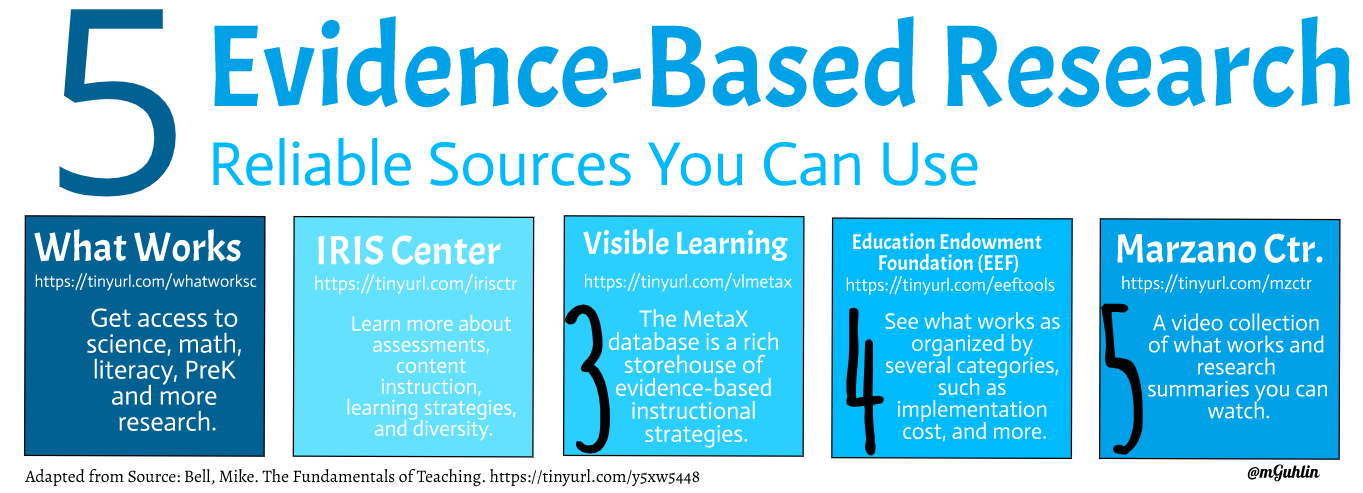 5 Evidence-Based Research

Reliable Sources You Can Use

What Works
https://tinyurl.com/whatworksc
Get access to science, math, literacy, PreK and more research.

IRIS Center
https://tinyurl.com/irisctr
Learn more about assessments, content instruction, learning strategies, and diversity.

Visible Learning
https://tinyurl.com/vlmetax
3
The MetaX database is a rich storehouse of evidence-based instructional strategies.

Education Endowment Foundation (EEF)
https://tinyurl.com/eeftools
4
See what works as organized by several categories, such as implementation cost, and more.

Marzano Ctr.
https://tinyurl.com/mzctr
5
A video collection of what works and research summaries you can watch.

Adapted from Source: Bell, Mike. The Fundamentals of Teaching. https://tinyurl.com/y5xw5448

@mGuhlin